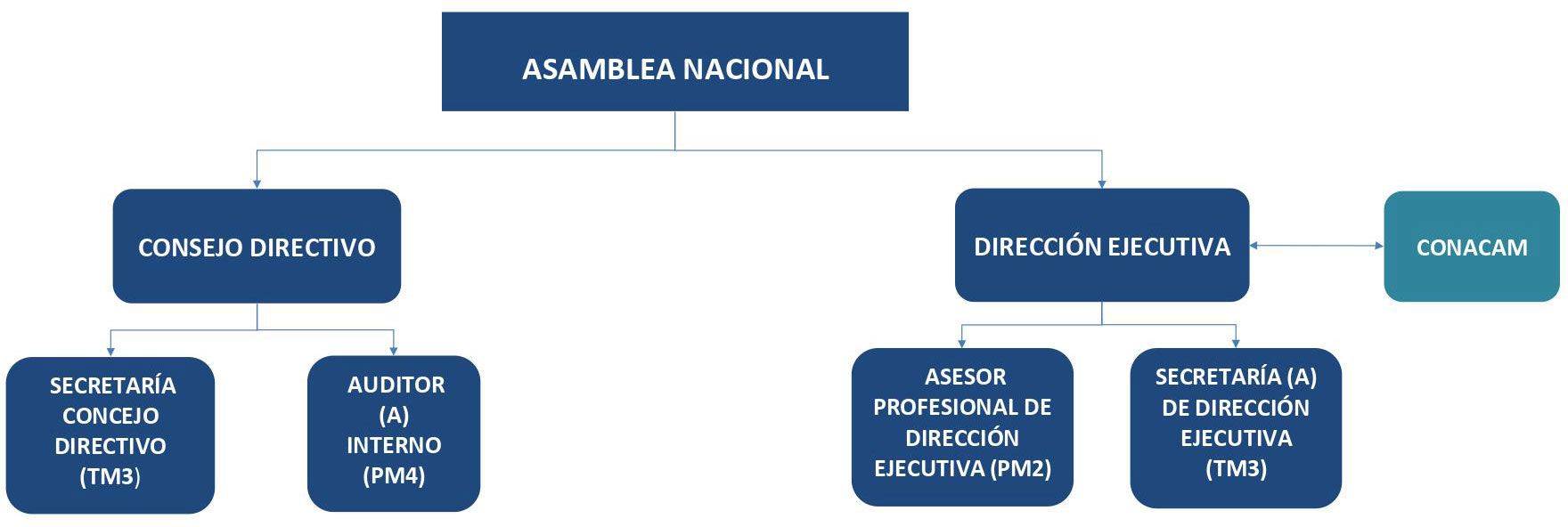 ASAMBLEA NACIONAL

CONSEJO DIRECTIVO

DIRECCIÓN EJECUTIVA

CONACAM

SECRETARÍA CONCEJO DIRECTIVO (TM3)

AUDITOR (A) INTERNO (PM4)

ASESOR PROFESIONAL DE DIRECCIÓN EJECUTIVA (PM2)

SECRETARÍA (A) DE DIRECCIÓN EJECUTIVA (TM3)